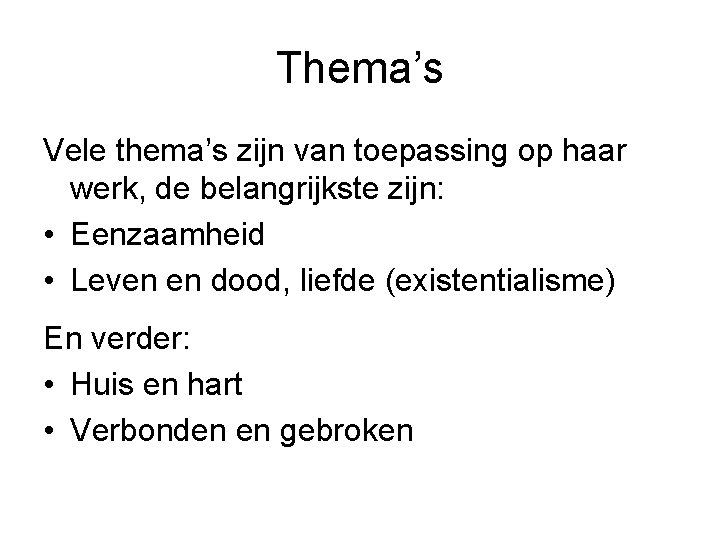 Thema's

Vele thema's zijn van toepassing op haar werk, de belangrijkste zijn:

• Eenzaamheid
• Leven en dood, liefde (existentialisme)

En verder:

• Huis en hart
• Verbonden en gebroken